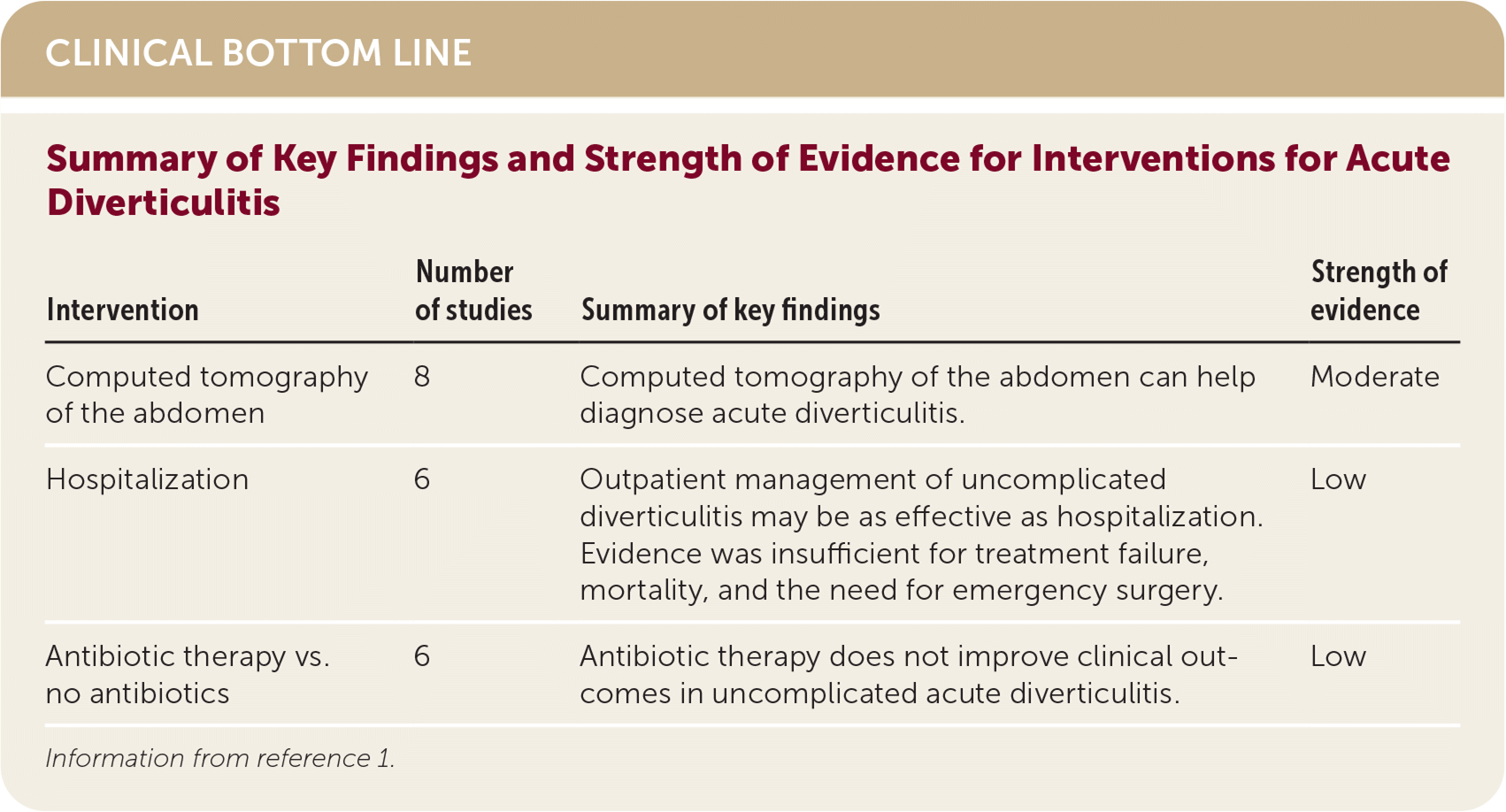 CLINICAL BOTTOM LINE

Summary of Key Findings and Strength of Evidence for Interventions for Acute Diverticulitis

| Intervention | Number of studies | Summary of key findings | Strength of evidence |
|---|---|---|---|
| Computed tomography of the abdomen | 8 | Computed tomography of the abdomen can help diagnose acute diverticulitis. | Moderate |
| Hospitalization | 6 | Outpatient management of uncomplicated diverticulitis may be as effective as hospitalization. Evidence was insufficient for treatment failure, mortality, and the need for emergency surgery. | Low |
| Antibiotic therapy vs. no antibiotics | 6 | Antibiotic therapy does not improve clinical outcomes in uncomplicated acute diverticulitis. | Low |

Information from reference 1.